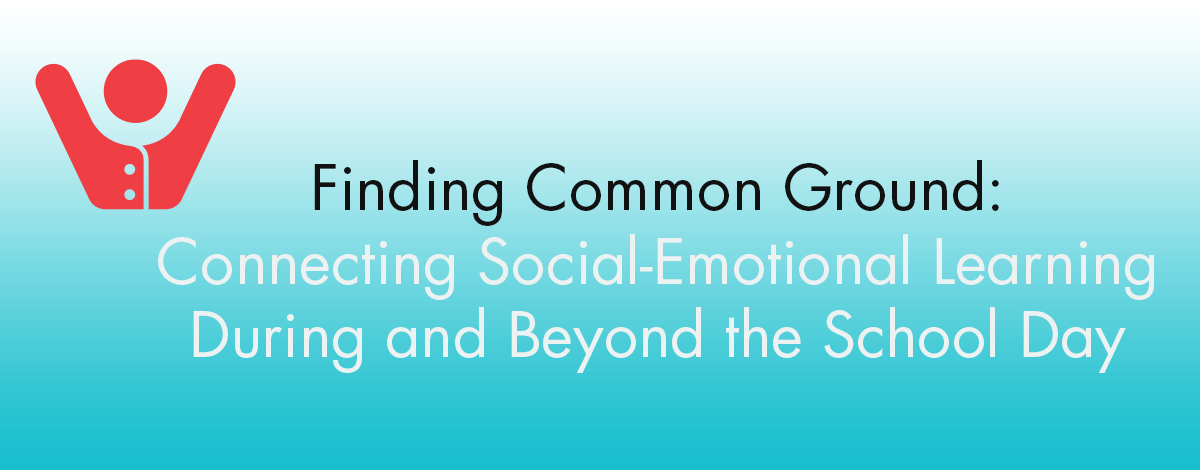 Finding Common Ground:
Connecting Social-Emotional Learning During and Beyond the School Day